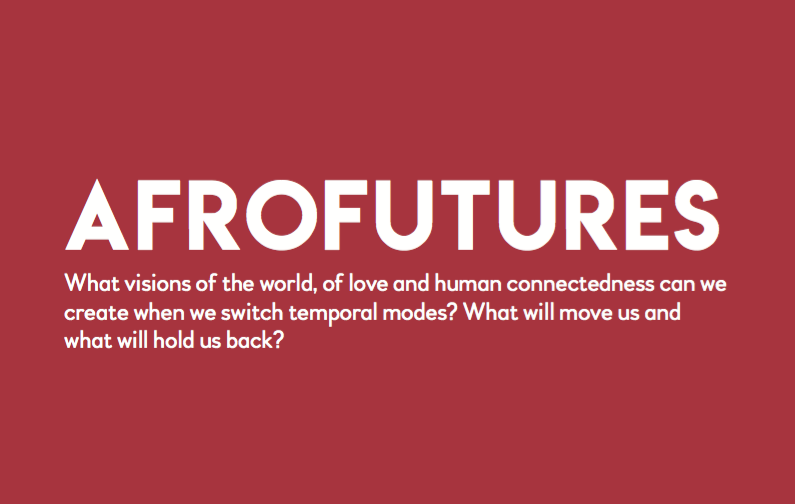 AFROFUTURES

What visions of the world, of love and human connectedness can we create when we switch temporal modes? What will move us and what will hold us back?